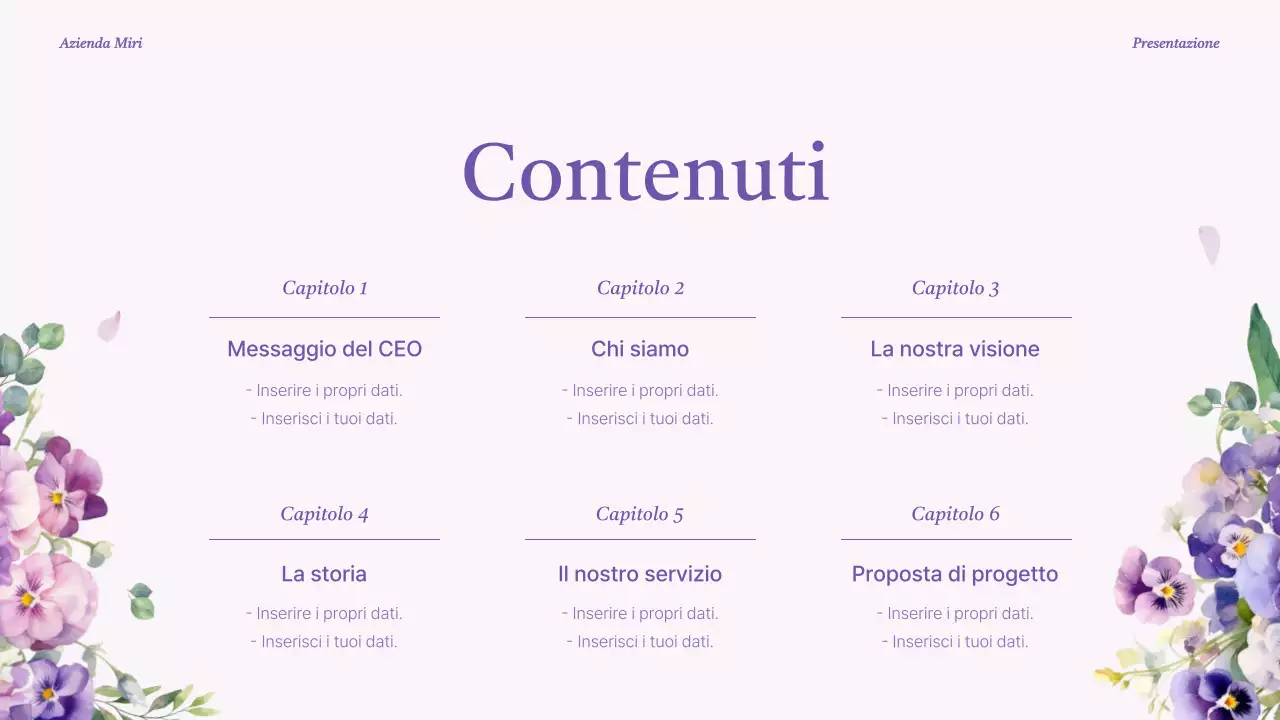 Azienda Miri

Presentazione

Contenuti

Capitolo 1

Messaggio del CEO

- Inserire i propri dati.
- Inserisci i tuoi dati.

Capitolo 2

Chi siamo

- Inserire i propri dati.
- Inserisci i tuoi dati.

Capitolo 3

La nostra visione

- Inserire i propri dati.
- Inserisci i tuoi dati.

Capitolo 4

La storia

- Inserire i propri dati.
- Inserisci i tuoi dati.

Capitolo 5

Il nostro servizio

- Inserire i propri dati.
- Inserisci i tuoi dati.

Capitolo 6

Proposta di progetto

- Inserire i propri dati.
- Inserisci i tuoi dati.